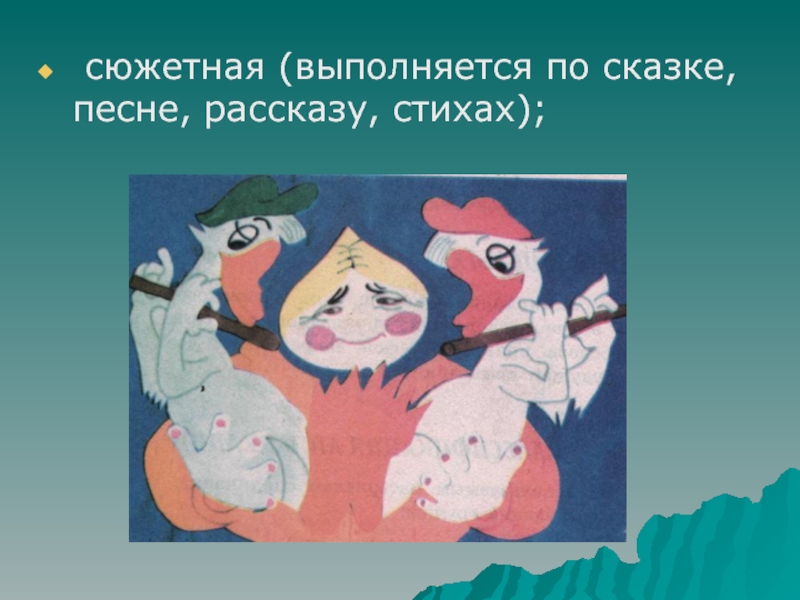 сюжетная (выполняется по сказке, песне, рассказу, стихах);